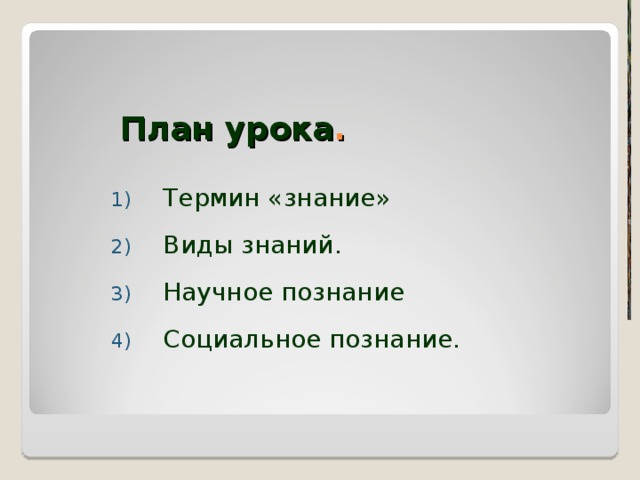 План урока.

1) Термин «знание»
2) Виды знаний.
3) Научное познание
4) Социальное познание.